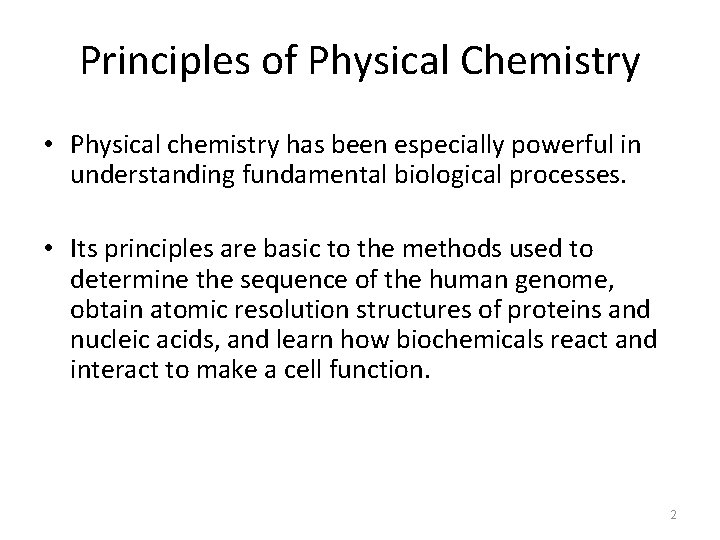 Principles of Physical Chemistry

• Physical chemistry has been especially powerful in understanding fundamental biological processes.

• Its principles are basic to the methods used to determine the sequence of the human genome, obtain atomic resolution structures of proteins and nucleic acids, and learn how biochemicals react and interact to make a cell function.

2